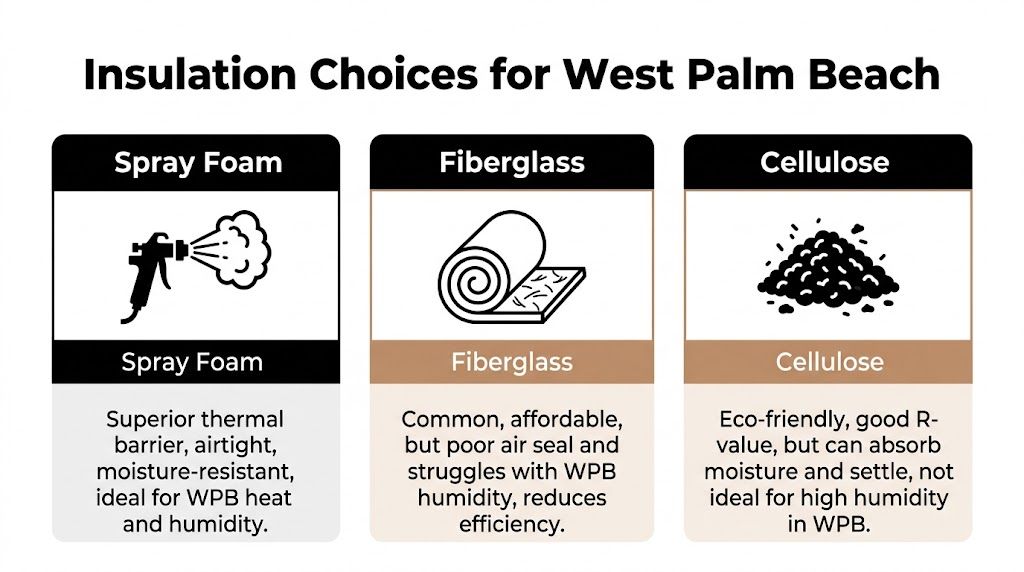 Insulation Choices for West Palm Beach

Spray Foam

Spray Foam

Superior thermal barrier, airtight, moisture-resistant, ideal for WPB heat and humidity.

Fiberglass

Fiberglass

Common, affordable, but poor air seal and struggles with WPB humidity, reduces efficiency.

Cellulose

Cellulose

Eco-friendly, good R-value, but can absorb moisture and settle, not ideal for high humidity in WPB.